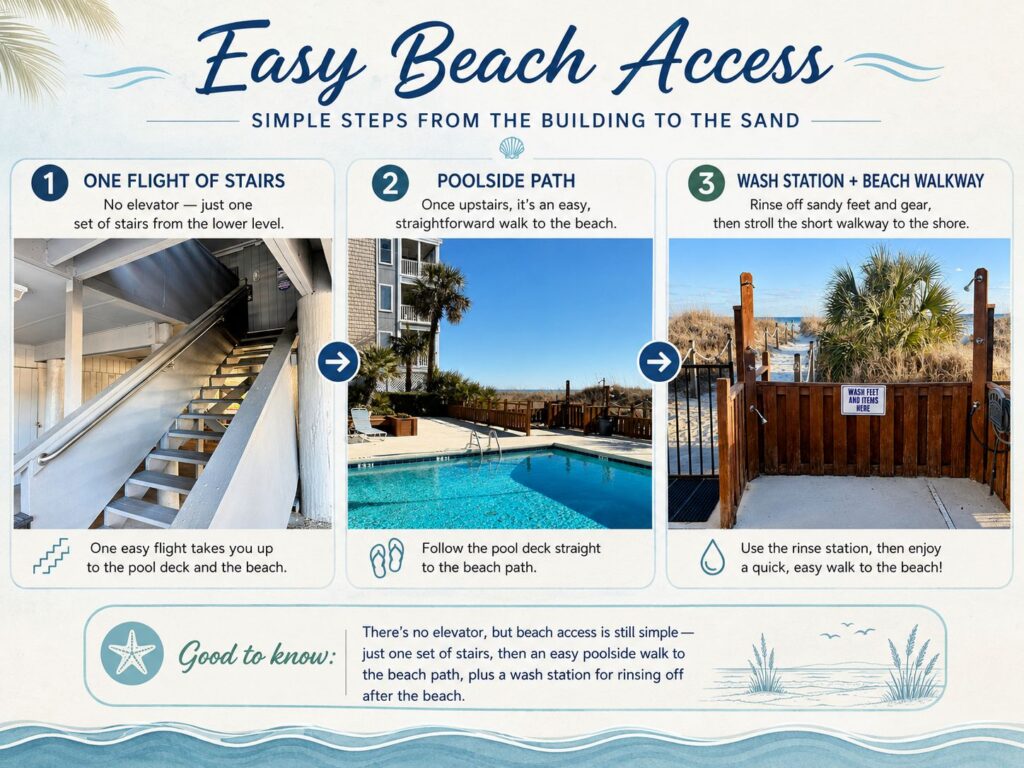 Easy Beach Access

SIMPLE STEPS FROM THE BUILDING TO THE SAND

1 ONE FLIGHT OF STAIRS

No elevator — just one set of stairs from the lower level.

One easy flight takes you up to the pool deck and the beach.

2 POOLSIDE PATH

Once upstairs, it's an easy, straightforward walk to the beach.

Follow the pool deck straight to the beach path.

3 WASH STATION + BEACH WALKWAY

Rinse off sandy feet and gear, then stroll the short walkway to the shore.

WASH FEET AND ITEMS HERE

Use the rinse station, then enjoy a quick, easy walk to the beach!

Good to know: There's no elevator, but beach access is still simple — just one set of stairs, then an easy poolside walk to the beach path, plus a wash station for rinsing off after the beach.